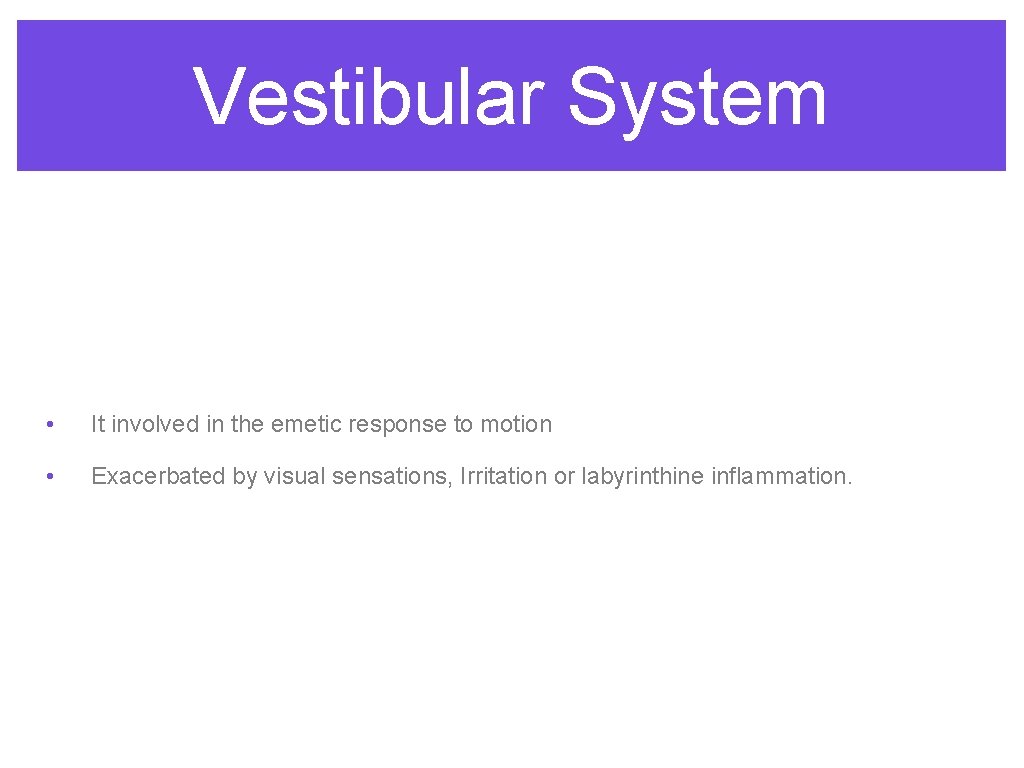 Vestibular System

• It involved in the emetic response to motion

• Exacerbated by visual sensations, Irritation or labyrinthine inflammation.